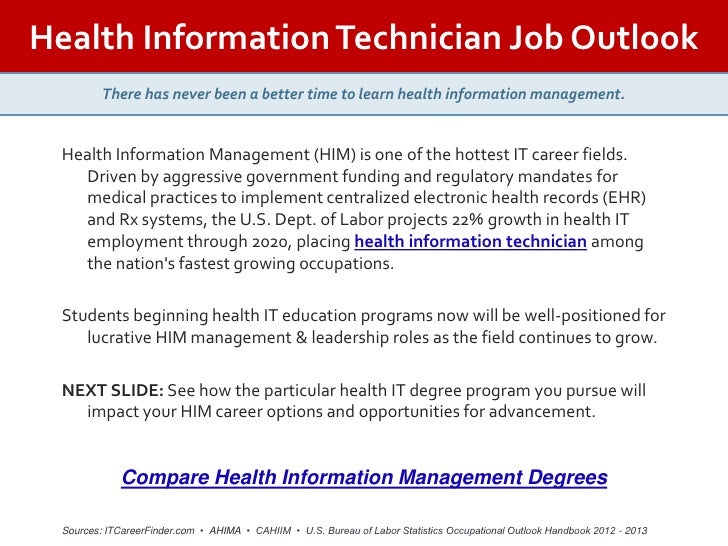 Health Information Technician Job Outlook

There has never been a better time to learn health information management.

Health Information Management (HIM) is one of the hottest IT career fields. Driven by aggressive government funding and regulatory mandates for medical practices to implement centralized electronic health records (EHR) and Rx systems, the U.S. Dept. of Labor projects 22% growth in health IT employment through 2020, placing health information technician among the nation's fastest growing occupations.

Students beginning health IT education programs now will be well-positioned for lucrative HIM management & leadership roles as the field continues to grow.

NEXT SLIDE: See how the particular health IT degree program you pursue will impact your HIM career options and opportunities for advancement.

Compare Health Information Management Degrees

Sources: ITCareerFinder.com • AHIMA • CAHIIM • U.S. Bureau of Labor Statistics Occupational Outlook Handbook 2012 - 2013